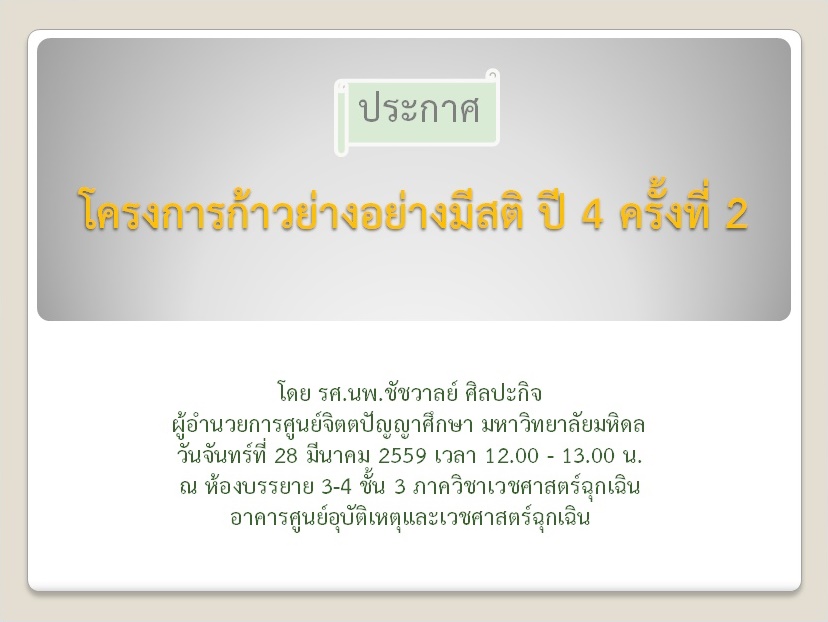 ประกาศ

โครงการก้าวย่างอย่างมีสติ ปี 4 ครั้งที่ 2

โดย รศ.นพ.ชัชวาลย์ ศิลปะกิจ
ผู้อำนวยการศูนย์จิตตปัญญาศึกษา มหาวิทยาลัยมหิดล
วันจันทร์ที่ 28 มีนาคม 2559 เวลา 12.00 - 13.00 น.
ณ ห้องบรรยาย 3-4 ชั้น 3 ภาควิชาเวชศาสตร์ฉุกเฉิน
อาคารศูนย์อุบัติเหตุและเวชศาสตร์ฉุกเฉิน